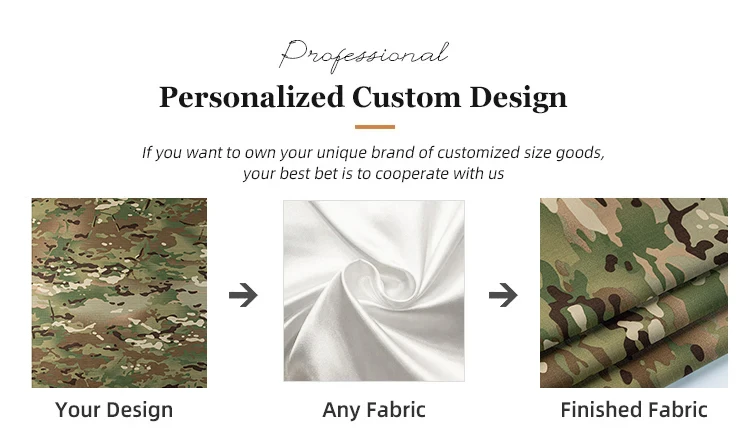 Professional

Personalized Custom Design

If you want to own your unique brand of customized size goods, your best bet is to cooperate with us

Your Design

Any Fabric

Finished Fabric